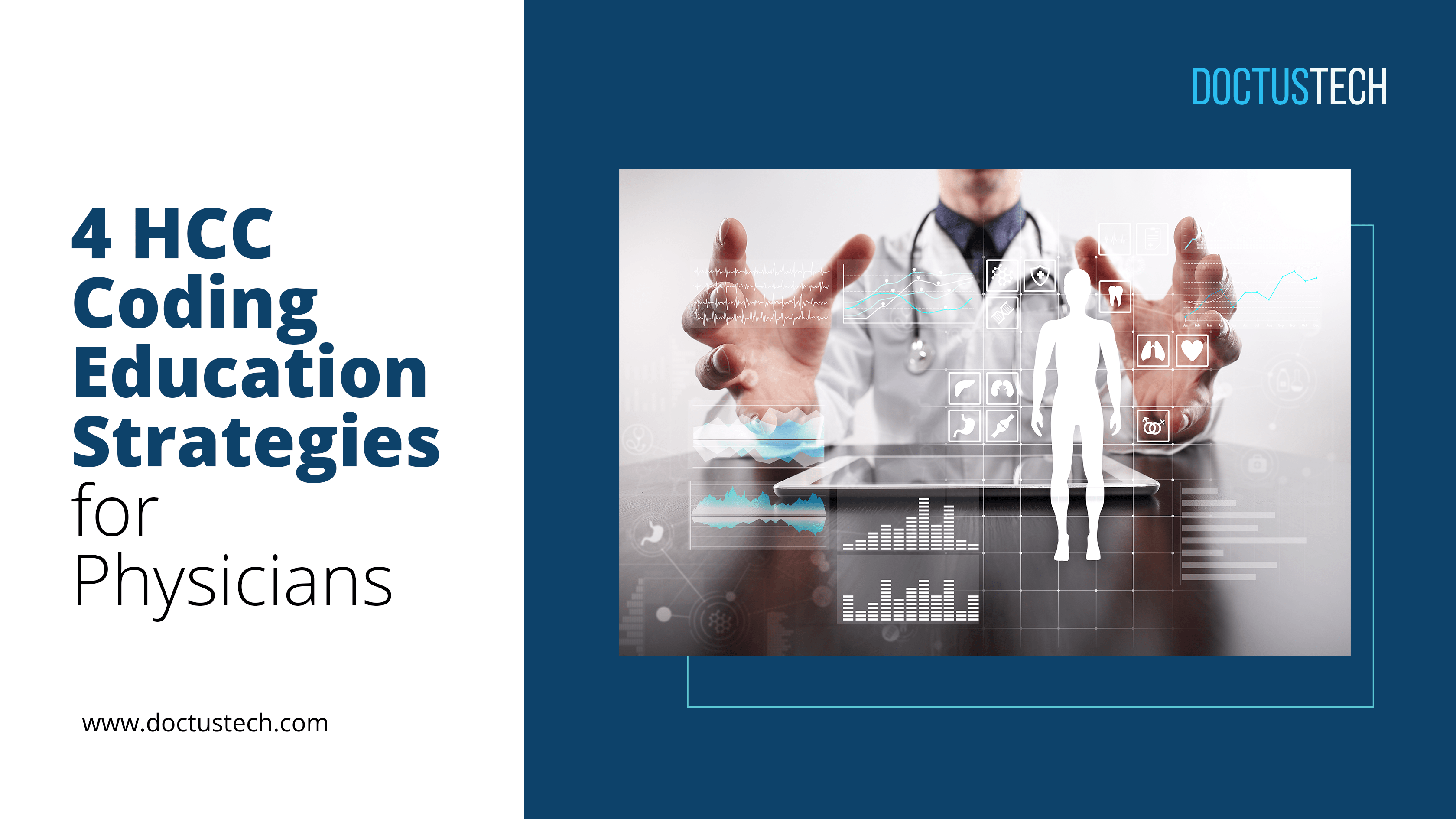 4 HCC Coding Education Strategies for Physicians

www.doctustech.com

DOCTUSTECH